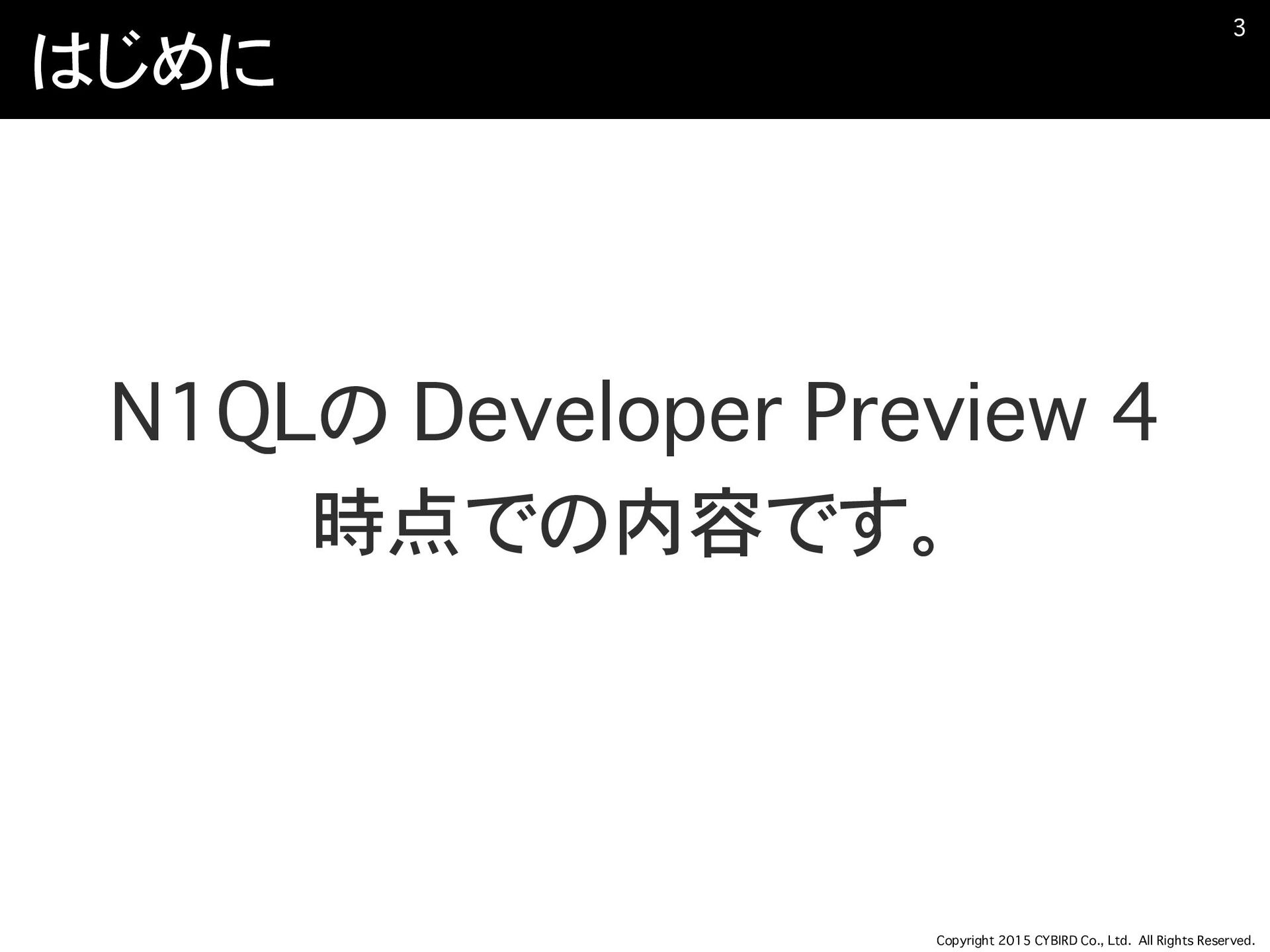 はじめに

3

N1QLの Developer Preview 4
時点での内容です。

Copyright 2015 CYBIRD Co., Ltd. All Rights Reserved.